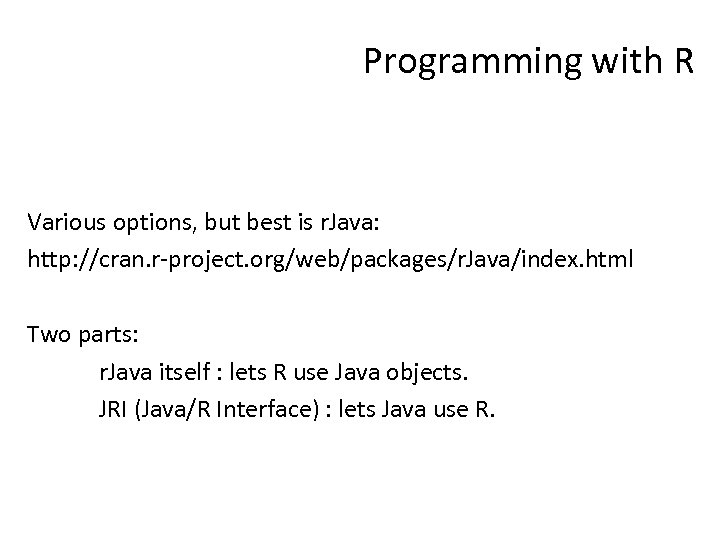 Programming with R

Various options, but best is rJava:
http://cran.r-project.org/web/packages/rJava/index.html

Two parts:
rJava itself : lets R use Java objects.
JRI (Java/R Interface) : lets Java use R.